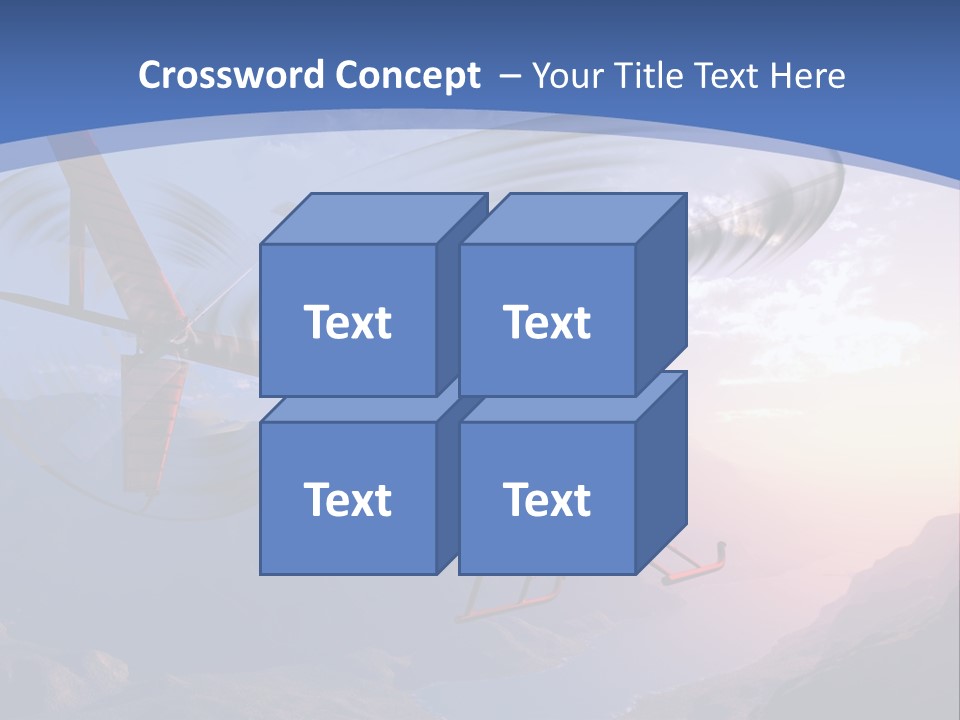 Crossword Concept – Your Title Text Here

Text

Text

Text

Text